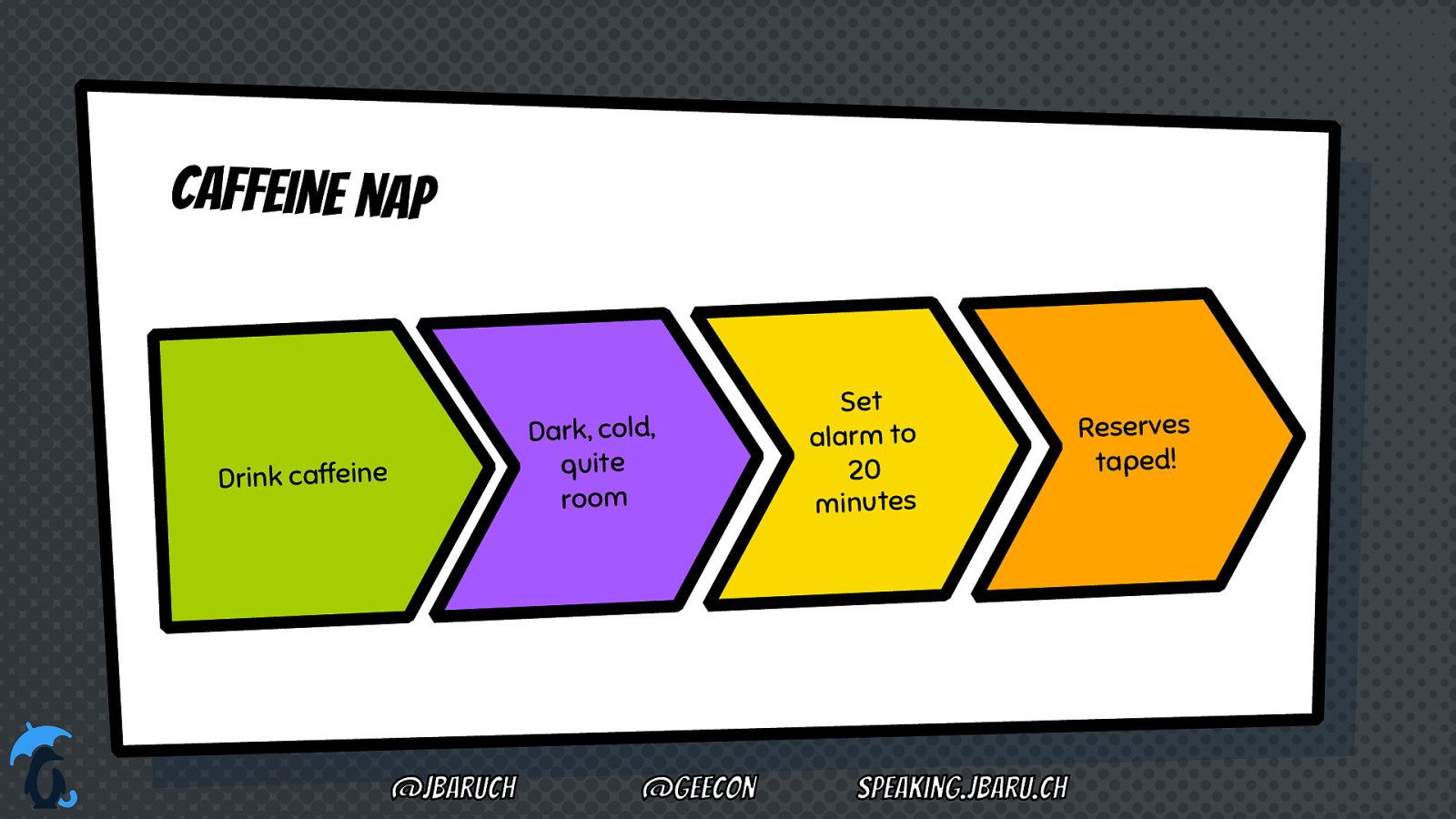 CAFFEINE NAP

Drink caffeine

Dark, cold, quite room

Set alarm to 20 minutes

Reserves taped!

@JBARUCH @GEECON SPEAKING.JBARU.CH